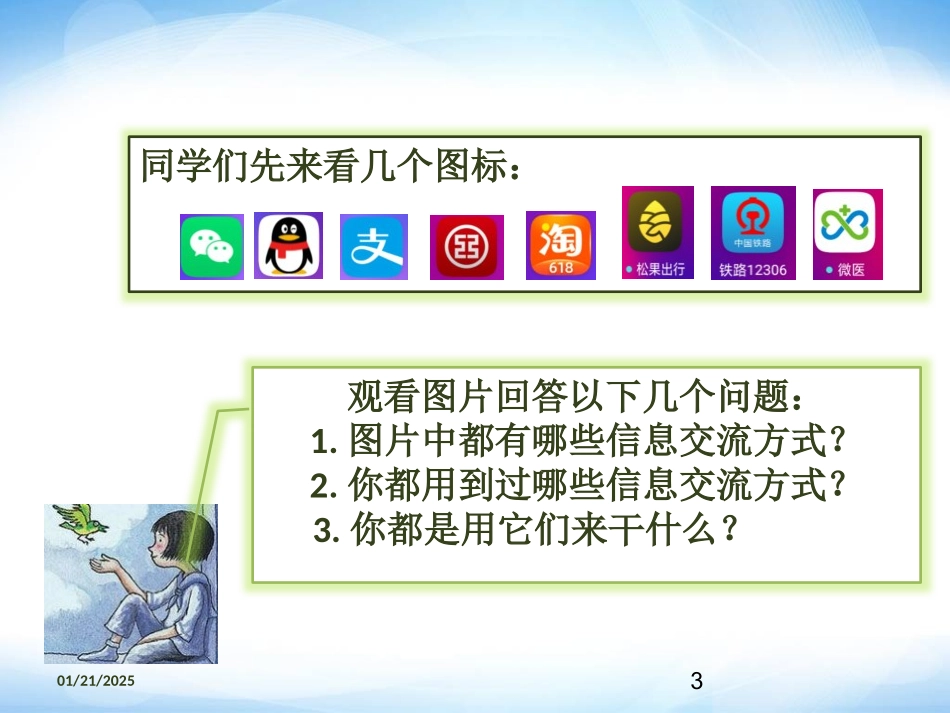 同学们先来看几个图标：

支

淘
618

松果出行

中国铁路
铁路12306

微医

观看图片回答以下几个问题：
1. 图片中都有哪些信息交流方式？
2. 你都用到过哪些信息交流方式？
3. 你都是用它们来干什么？

01/21/2025

3